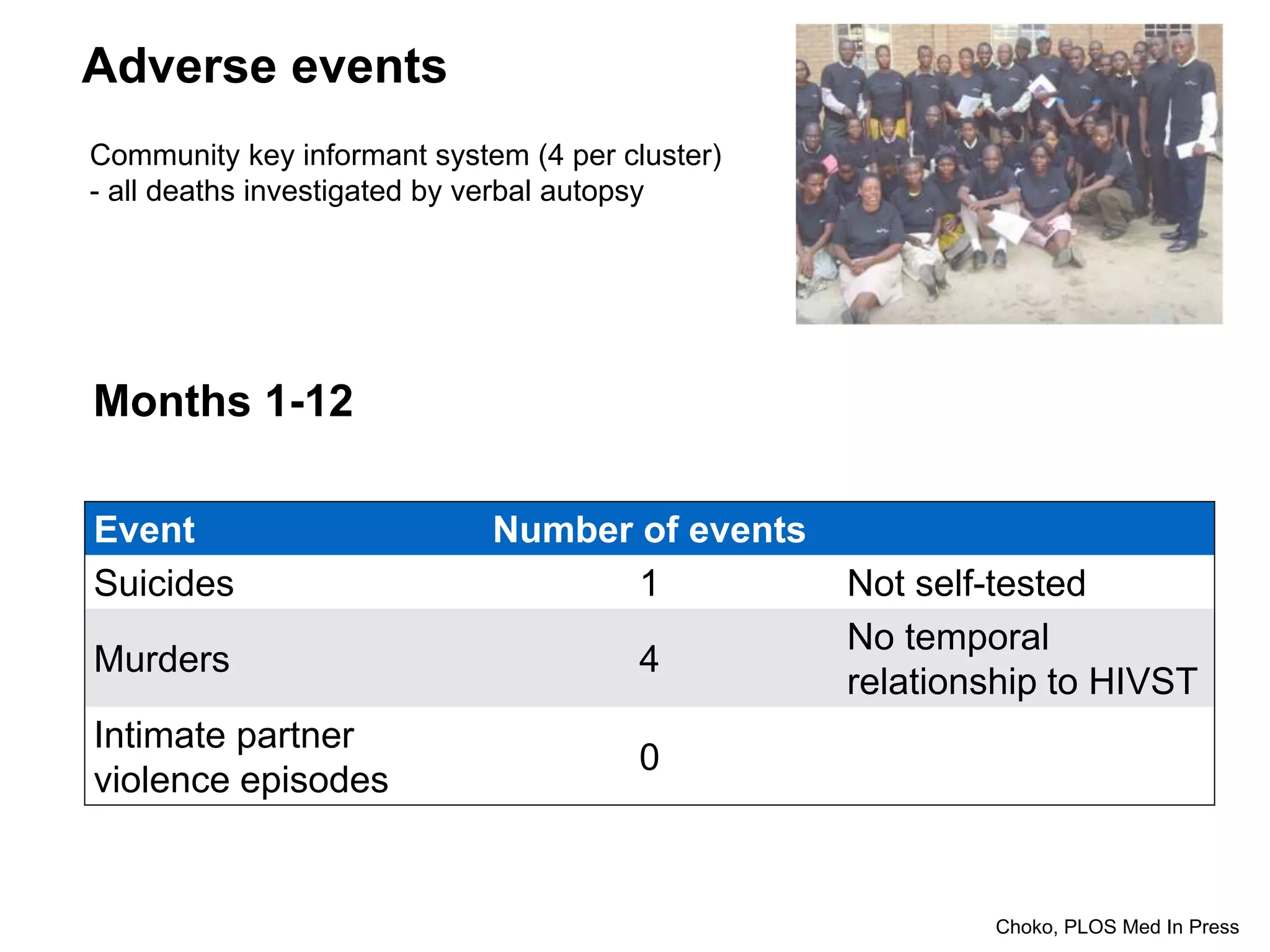 Adverse events

Community key informant system (4 per cluster)
- all deaths investigated by verbal autopsy

Months 1-12

| Event | Number of events | |
|---|---|---|
| Suicides | 1 | Not self-tested |
| Murders | 4 | No temporal relationship to HIVST |
| Intimate partner violence episodes | 0 | |

Choko, PLOS Med In Press